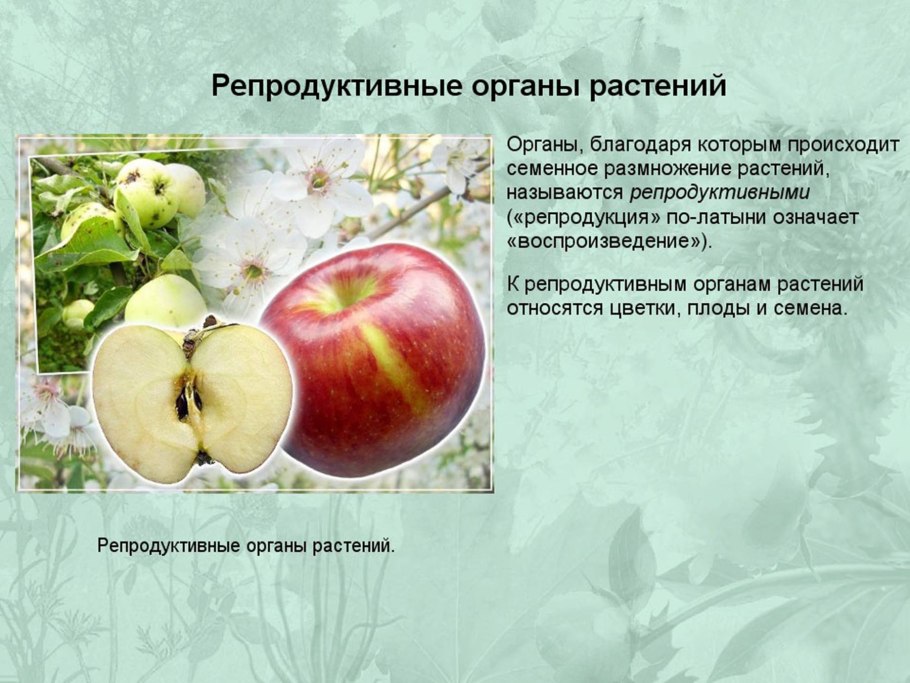 Репродуктивные органы растений

Органы, благодаря которым происходит семенное размножение растений, называются репродуктивными («репродукция» по-латыни означает «воспроизведение»).

К репродуктивным органам растений относятся цветки, плоды и семена.

Репродуктивные органы растений.